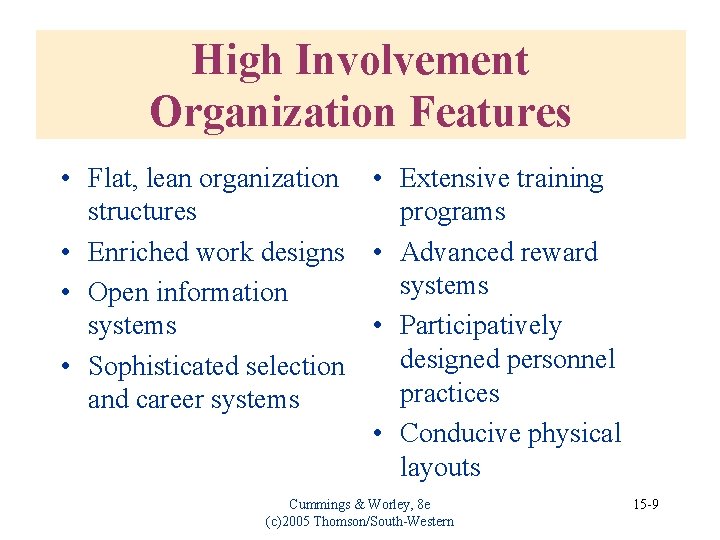 High Involvement Organization Features

• Flat, lean organization structures
• Enriched work designs
• Open information systems
• Sophisticated selection and career systems

• Extensive training programs
• Advanced reward systems
• Participatively designed personnel practices
• Conducive physical layouts

Cummings & Worley, 8e
(c)2005 Thomson/South-Western

15-9